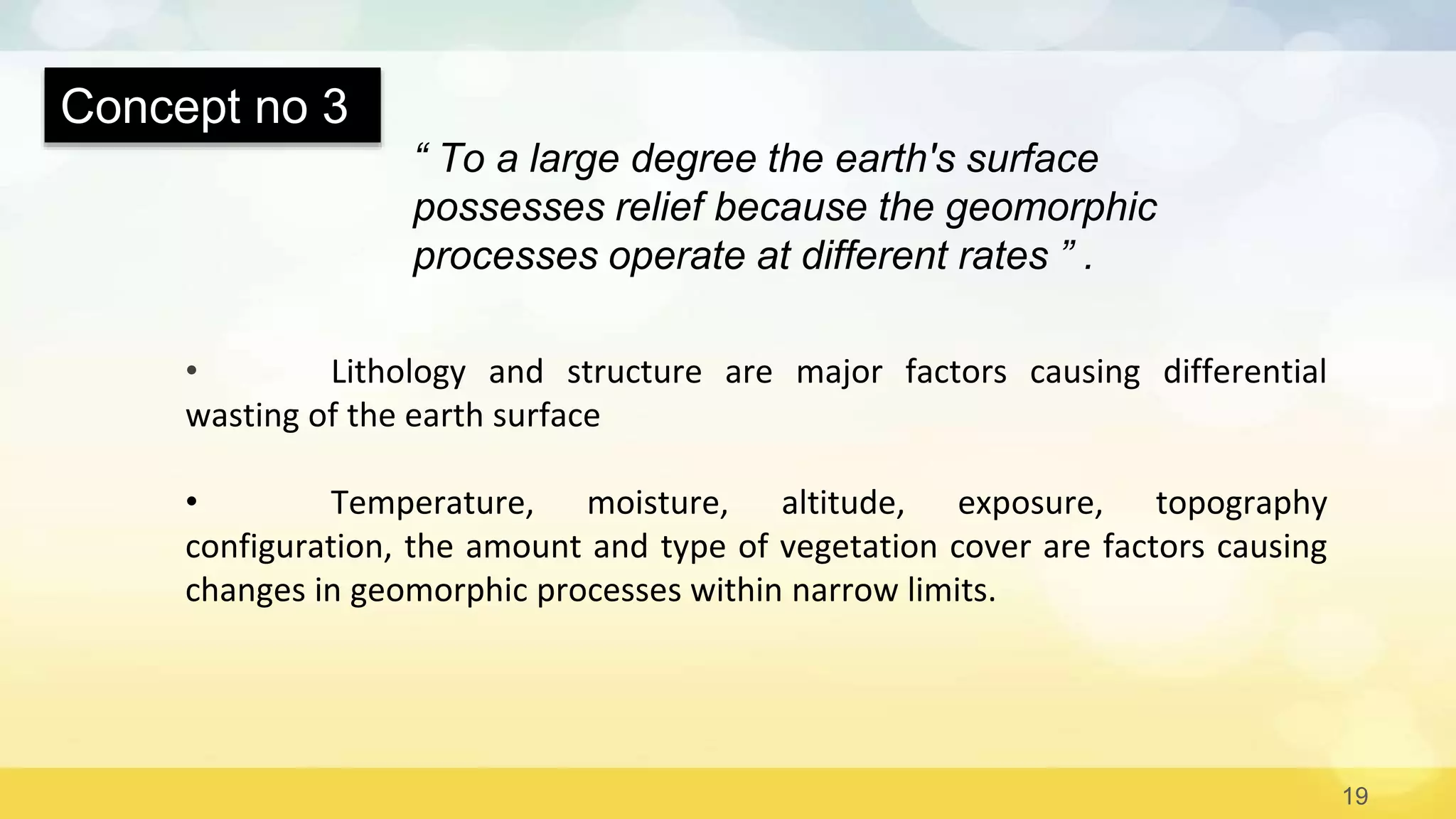 Concept no 3

“ To a large degree the earth's surface possesses relief because the geomorphic processes operate at different rates ” .

• Lithology and structure are major factors causing differential wasting of the earth surface

• Temperature, moisture, altitude, exposure, topography configuration, the amount and type of vegetation cover are factors causing changes in geomorphic processes within narrow limits.

19